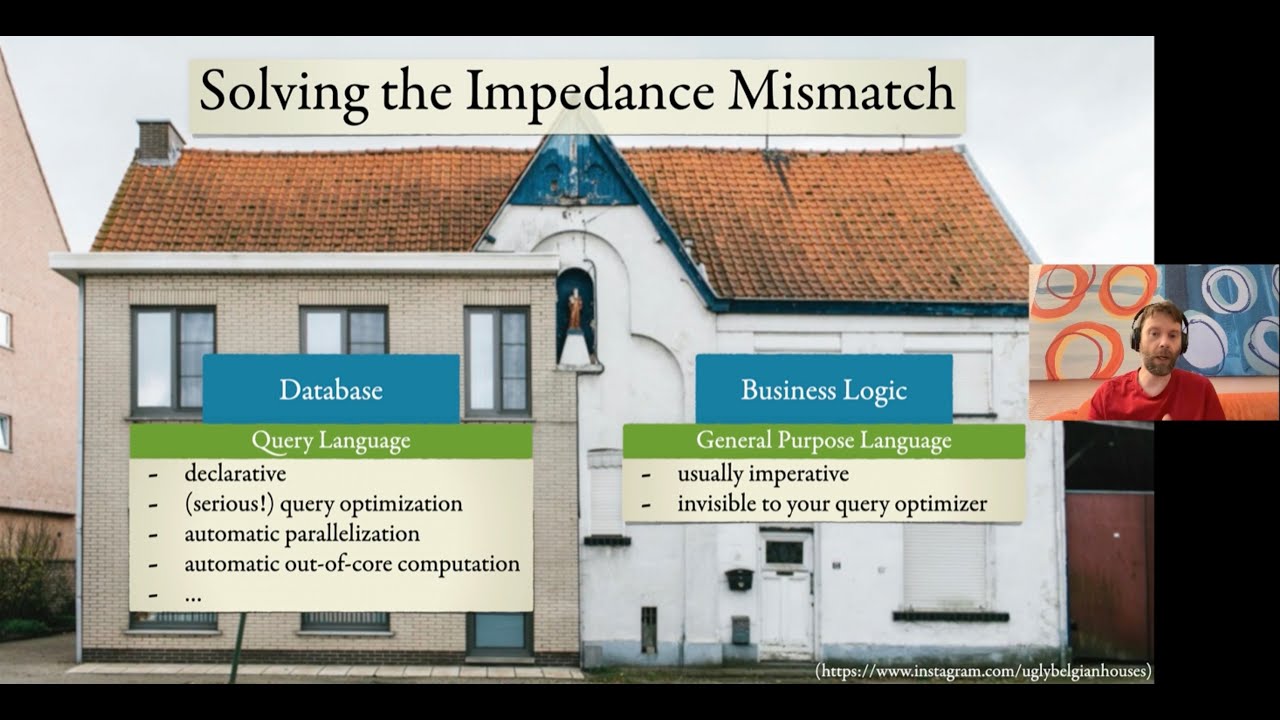 Solving the Impedance Mismatch

Database

Query Language

- declarative
- (serious!) query optimization
- automatic parallelization
- automatic out-of-core computation
- ...

Business Logic

General Purpose Language

- usually imperative
- invisible to your query optimizer

(https://www.instagram.com/uglybelgianhouses)